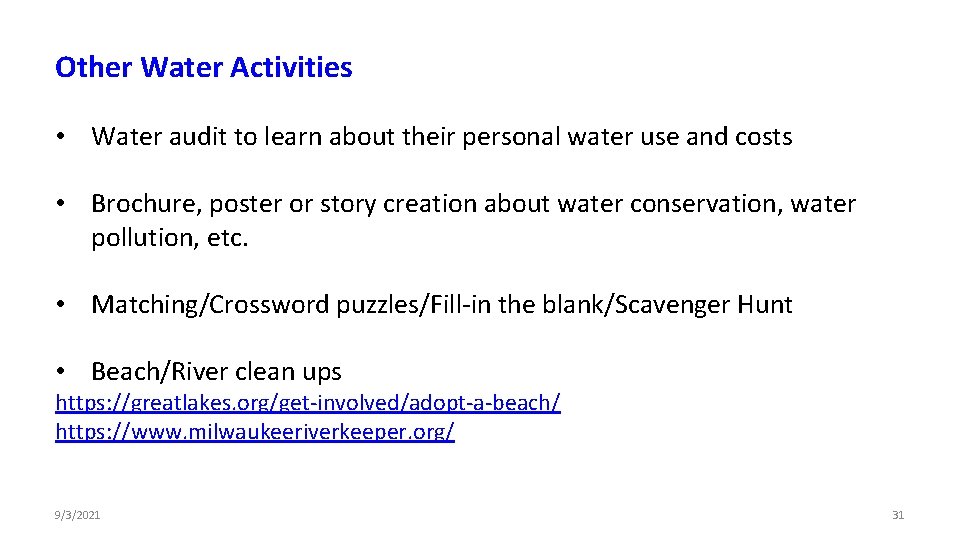 Other Water Activities

• Water audit to learn about their personal water use and costs

• Brochure, poster or story creation about water conservation, water pollution, etc.

• Matching/Crossword puzzles/Fill-in the blank/Scavenger Hunt

• Beach/River clean ups
https://greatlakes.org/get-involved/adopt-a-beach/
https://www.milwaukeeriverkeeper.org/

9/3/2021

31